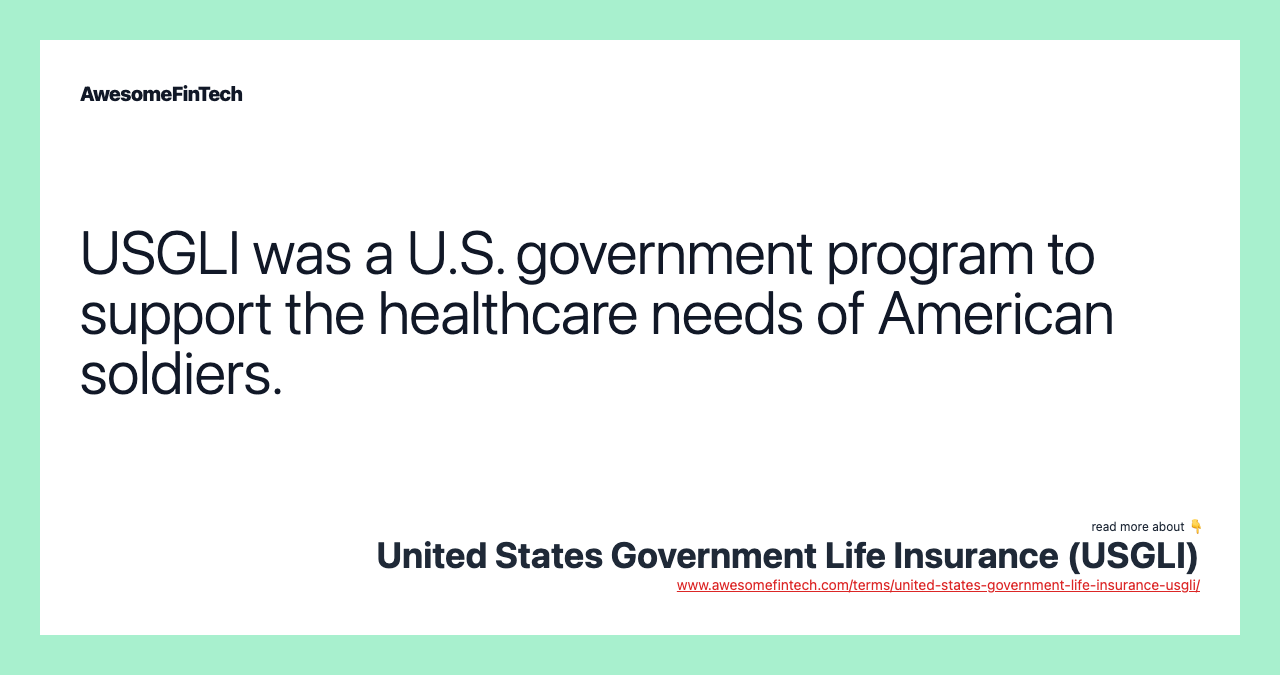 AwesomeFinTech

USGLI was a U.S. government program to support the healthcare needs of American soldiers.

read more about 👇
United States Government Life Insurance (USGLI)
www.awesomefintech.com/terms/united-states-government-life-insurance-usgli/